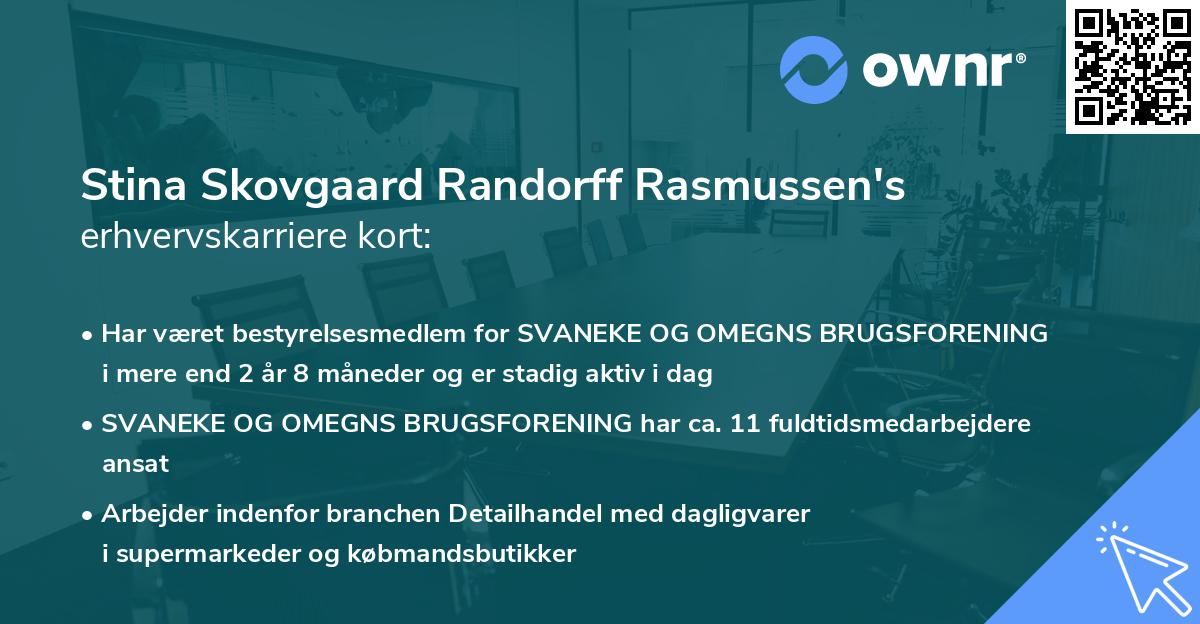 ownr®

Stina Skovgaard Randorff Rasmussen's
erhvervskarriere kort:

• Har været bestyrelsesmedlem for SVANEKE OG OMEGNS BRUGSFORENING i mere end 2 år 8 måneder og er stadig aktiv i dag

• SVANEKE OG OMEGNS BRUGSFORENING har ca. 11 fuldtidsmedarbejdere ansat

• Arbejder indenfor branchen Detailhandel med dagligvarer i supermarkeder og købmandsbutikker